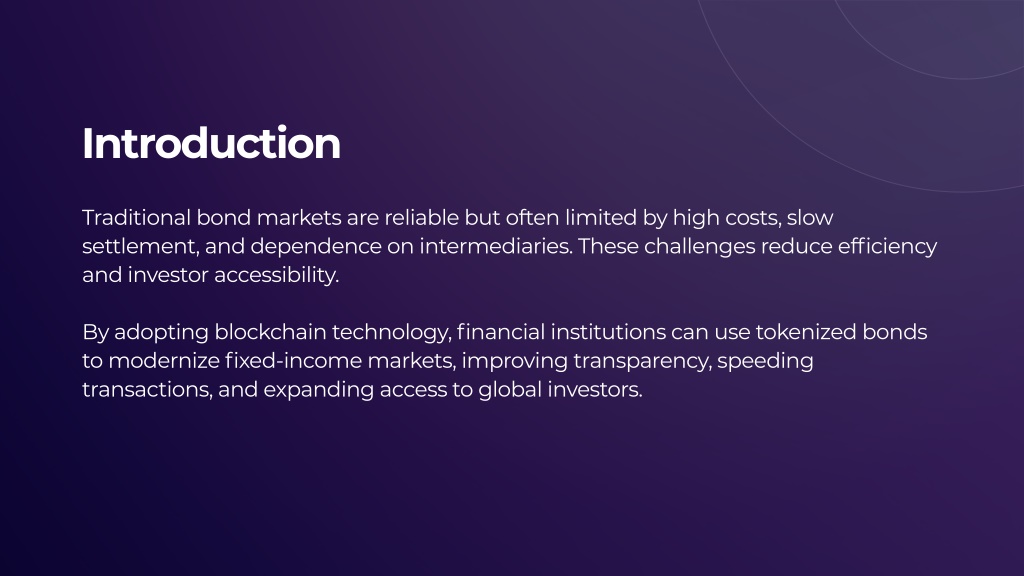 Introduction

Traditional bond markets are reliable but often limited by high costs, slow settlement, and dependence on intermediaries. These challenges reduce efficiency and investor accessibility.

By adopting blockchain technology, financial institutions can use tokenized bonds to modernize fixed-income markets, improving transparency, speeding transactions, and expanding access to global investors.